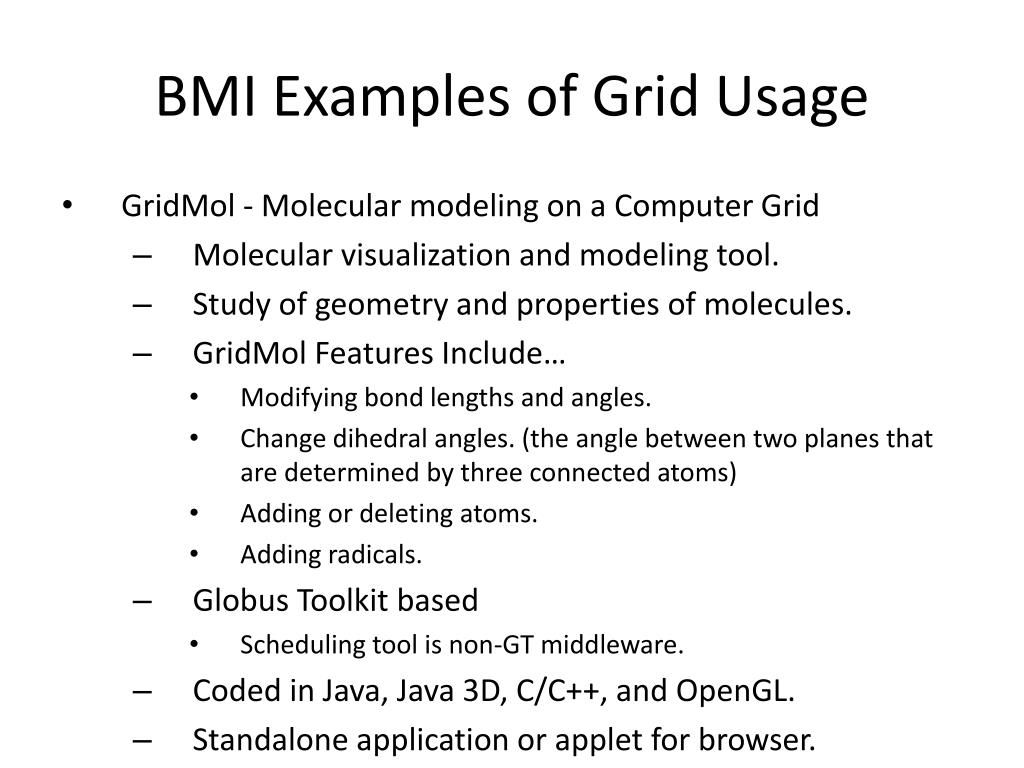 BMI Examples of Grid Usage

• GridMol - Molecular modeling on a Computer Grid
– Molecular visualization and modeling tool.
– Study of geometry and properties of molecules.
– GridMol Features Include…
• Modifying bond lengths and angles.
• Change dihedral angles. (the angle between two planes that are determined by three connected atoms)
• Adding or deleting atoms.
• Adding radicals.
– Globus Toolkit based
• Scheduling tool is non-GT middleware.
– Coded in Java, Java 3D, C/C++, and OpenGL.
– Standalone application or applet for browser.